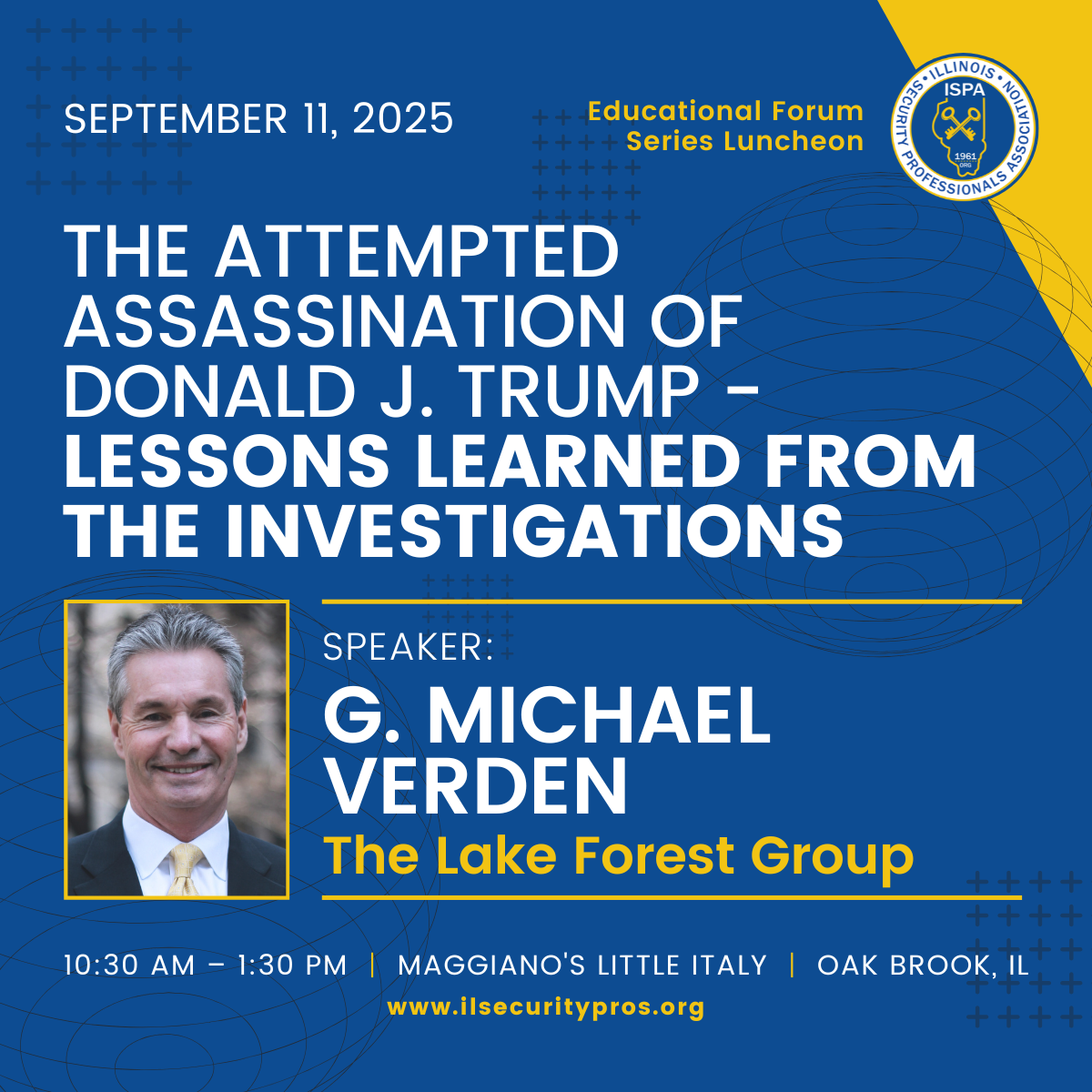 SEPTEMBER 11, 2025

Educational Forum Series Luncheon

ILLINOIS SECURITY PROFESSIONALS ASSOCIATION
ISPA
1961
ORG

THE ATTEMPTED ASSASSINATION OF DONALD J. TRUMP - LESSONS LEARNED FROM THE INVESTIGATIONS

SPEAKER:
G. MICHAEL VERDEN
The Lake Forest Group

10:30 AM – 1:30 PM | MAGGIANO'S LITTLE ITALY | OAK BROOK, IL
www.ilsecuritypros.org